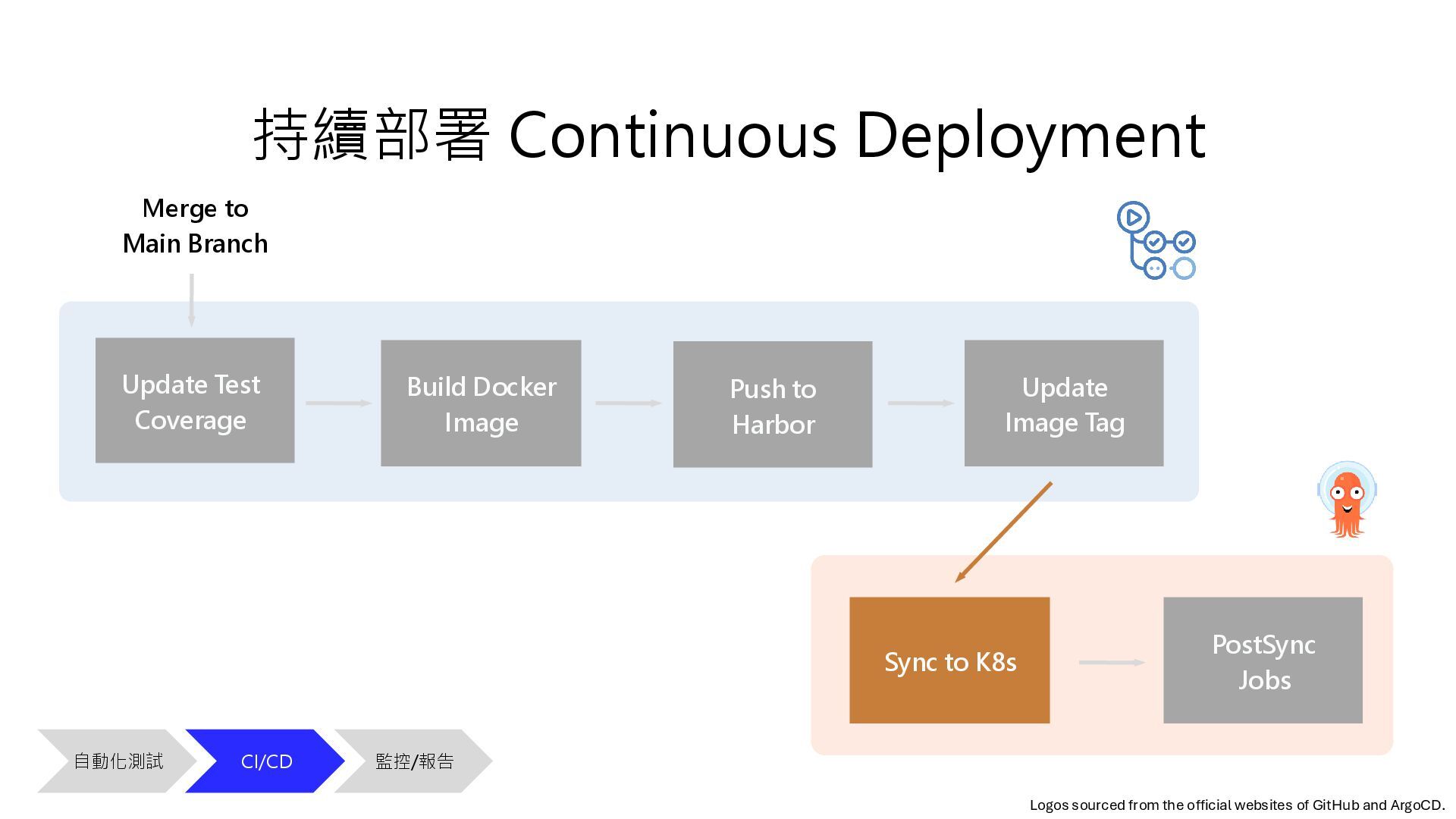 持續部署 Continuous Deployment

Merge to
Main Branch

Update Test Coverage

Build Docker Image

Push to Harbor

Update Image Tag

Sync to K8s

PostSync Jobs

自動化測試

CI/CD

監控/報告

Logos sourced from the official websites of GitHub and ArgoCD.